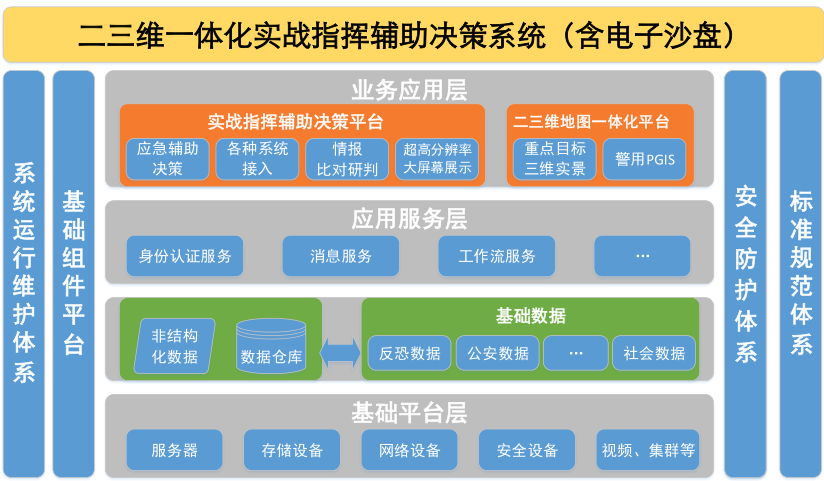 二三维一体化实战指挥辅助决策系统（含电子沙盘）

系统运行维护体系

基础组件平台

业务应用层

实战指挥辅助决策平台

应急辅助决策

各种系统接入

情报比对研判

超高分辨率大屏幕展示

二三维地图一体化平台

重点目标三维实景

警用PGIS

应用服务层

身份认证服务

消息服务

工作流服务

…

非结构化数据

数据仓库

基础数据

反恐数据

公安数据

…

社会数据

基础平台层

服务器

存储设备

网络设备

安全设备

视频、集群等

安全防护体系

标准规范体系